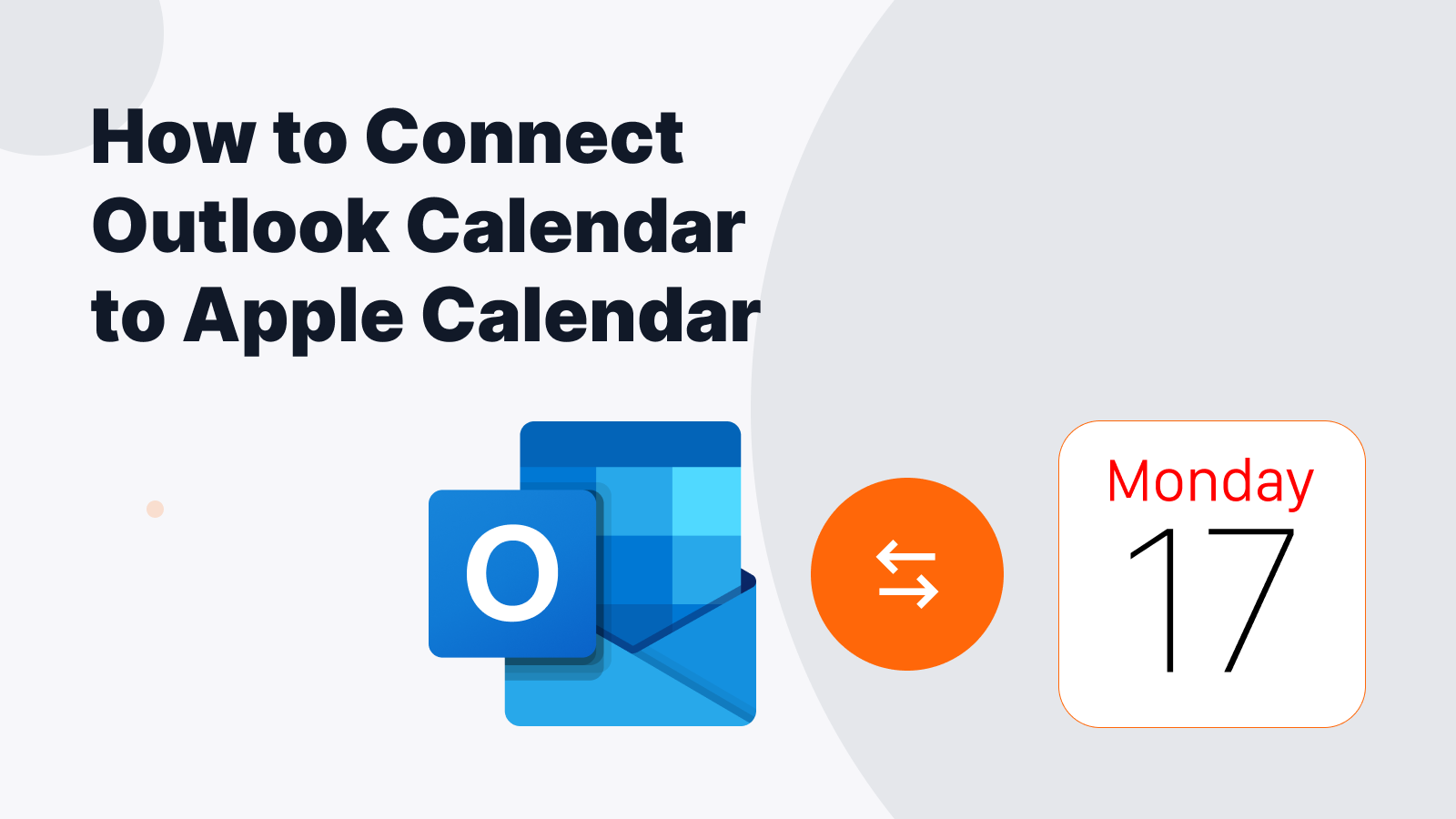 How to Connect Outlook Calendar to Apple Calendar

O

Monday
17